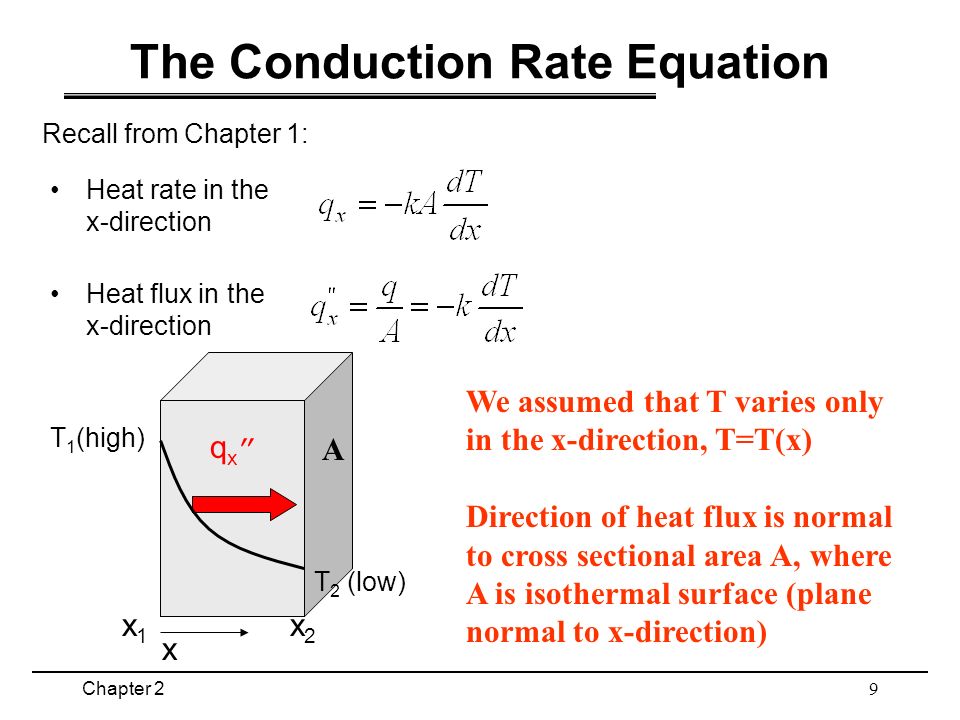 The Conduction Rate Equation

Recall from Chapter 1:

• Heat rate in the x-direction $q_x = -kA\frac{dT}{dx}$

• Heat flux in the x-direction $q_x'' = \frac{q}{A} = -k\frac{dT}{dx}$

$T_1$(high)

$q_x''$

A

$T_2$ (low)

$x_1$

$x_2$

x

We assumed that T varies only in the x-direction, T=T(x)

Direction of heat flux is normal to cross sectional area A, where A is isothermal surface (plane normal to x-direction)

Chapter 2

9